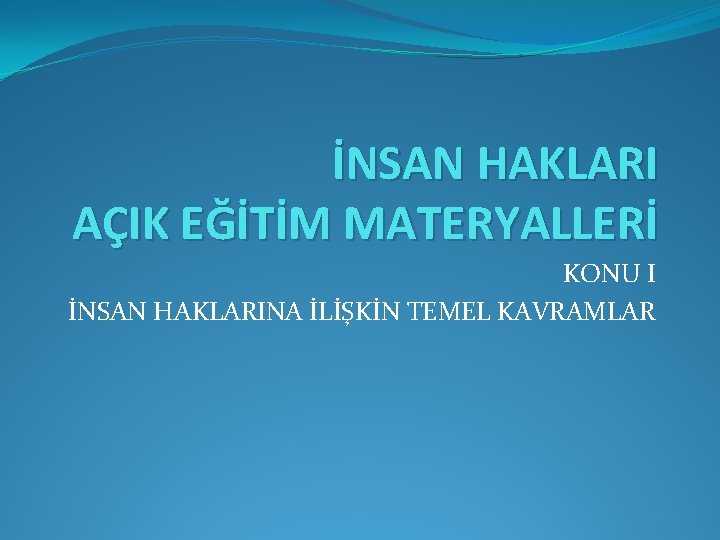 İNSAN HAKLARI
AÇIK EĞİTİM MATERYALLERİ

KONU I
İNSAN HAKLARINA İLİŞKİN TEMEL KAVRAMLAR